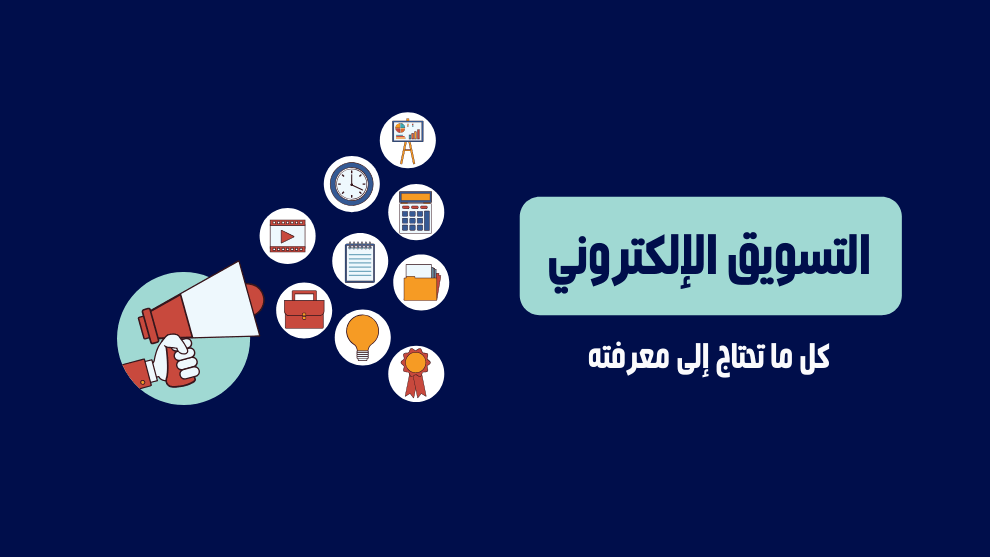 التسويق الإلكتروني

كل ما تحتاج إلى معرفته